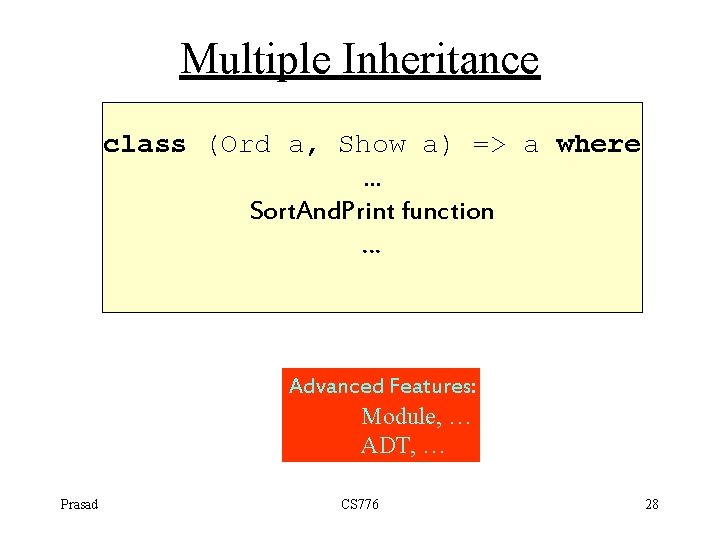 Multiple Inheritance

class (Ord a, Show a) => a where
…
SortAndPrint function
…

Advanced Features:
Module, …
ADT, …

Prasad

CS776

28